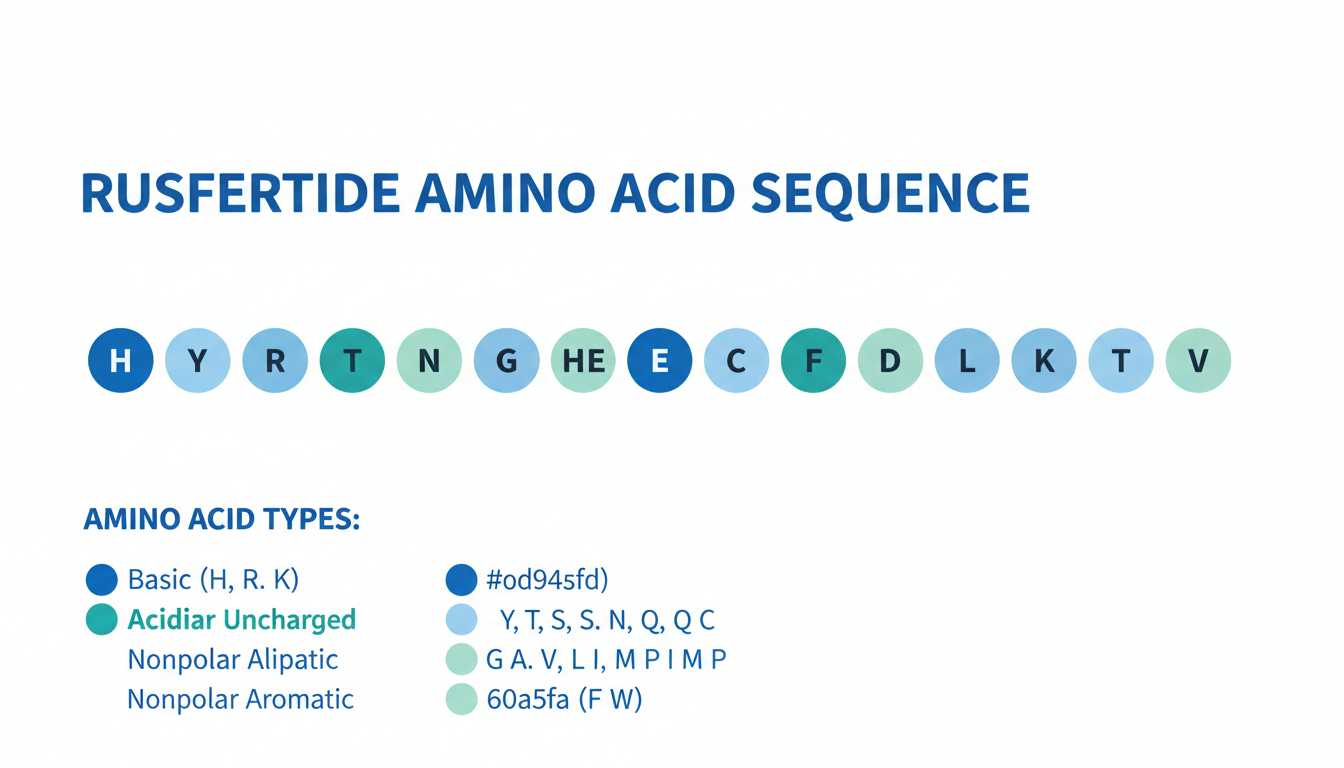 RUSFERTIDE AMINO ACID SEQUENCE

H Y R T N G HE E C F D L K T V

AMINO ACID TYPES:

Basic (H, R. K)
Acidiar Uncharged
Nonpolar Alipatic
Nonpolar Aromatic

#od94sfd)
Y, T, S, S. N, Q, Q C
G A. V, L I, M P I M P
60a5fa (F W)